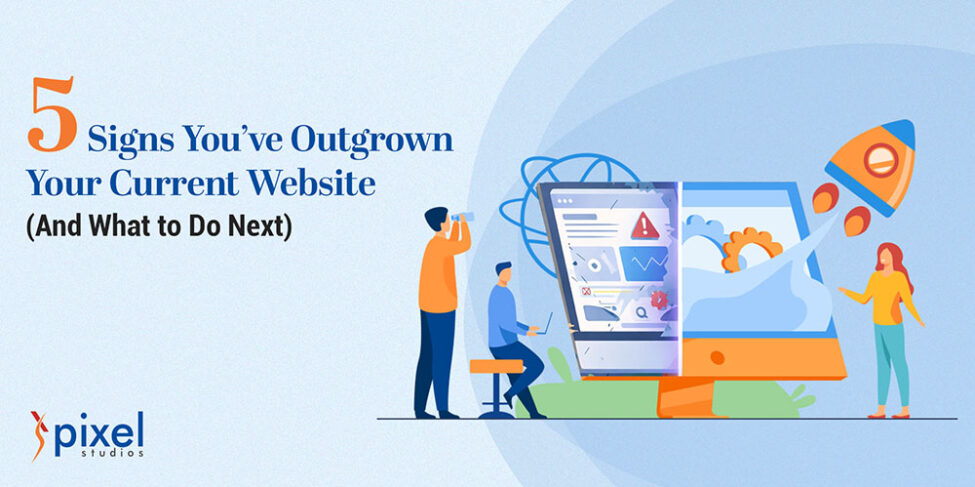 5 Signs You've Outgrown Your Current Website
(And What to Do Next)

pixel
studios